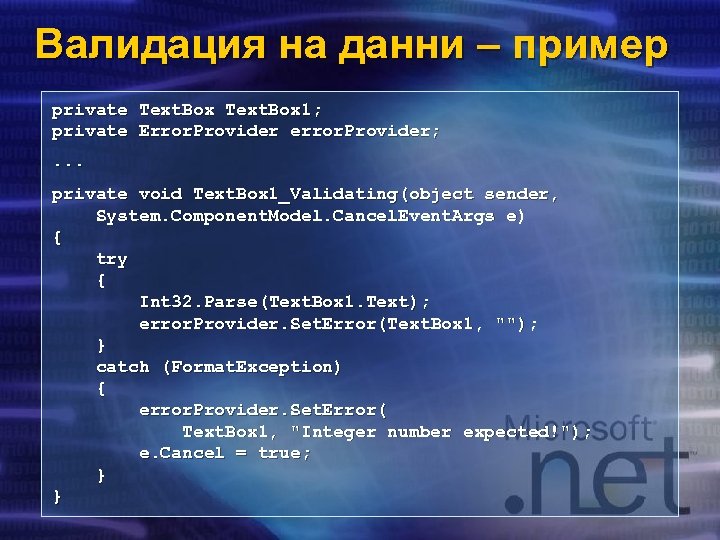 Валидация на данни – пример

private TextBox TextBox1;
private ErrorProvider errorProvider;

...

private void TextBox1_Validating(object sender,
    System.ComponentModel.CancelEventArgs e)
{
    try
    {
        Int32.Parse(TextBox1.Text);
        errorProvider.SetError(TextBox1, "");
    }
    catch (FormatException)
    {
        errorProvider.SetError(
            TextBox1, "Integer number expected!");
        e.Cancel = true;
    }
}

Microsoft
.net